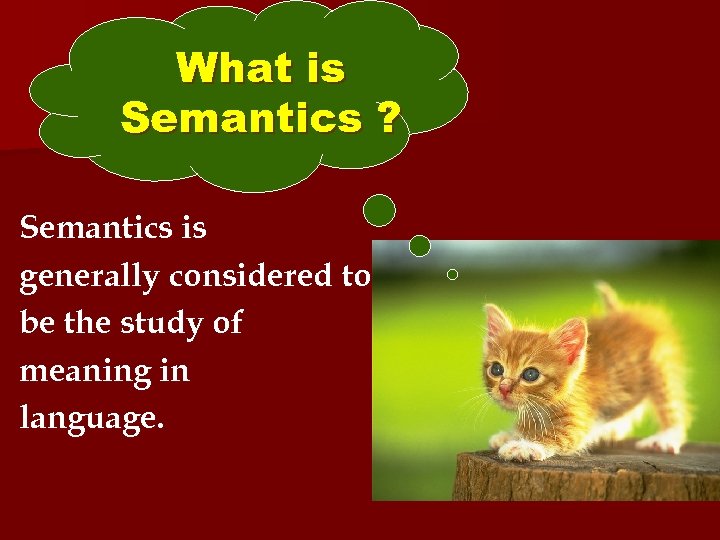 What is Semantics ?

Semantics is generally considered to be the study of meaning in language.